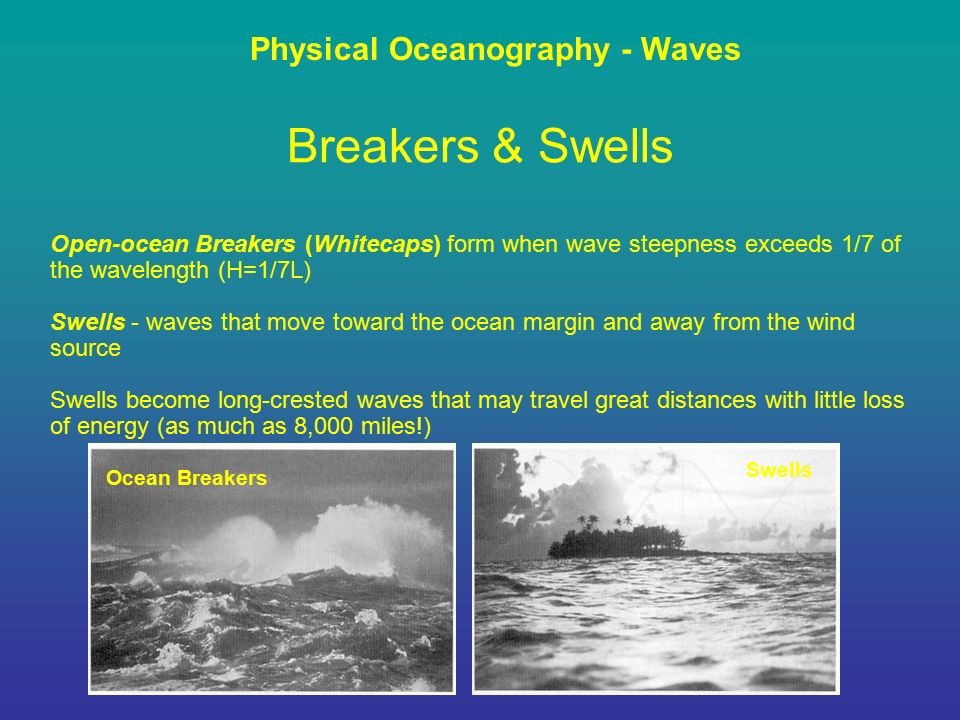 Physical Oceanography - Waves

Breakers & Swells

Open-ocean Breakers (Whitecaps) form when wave steepness exceeds 1/7 of the wavelength (H=1/7L)

Swells - waves that move toward the ocean margin and away from the wind source

Swells become long-crested waves that may travel great distances with little loss of energy (as much as 8,000 miles!)

Ocean Breakers

Swells